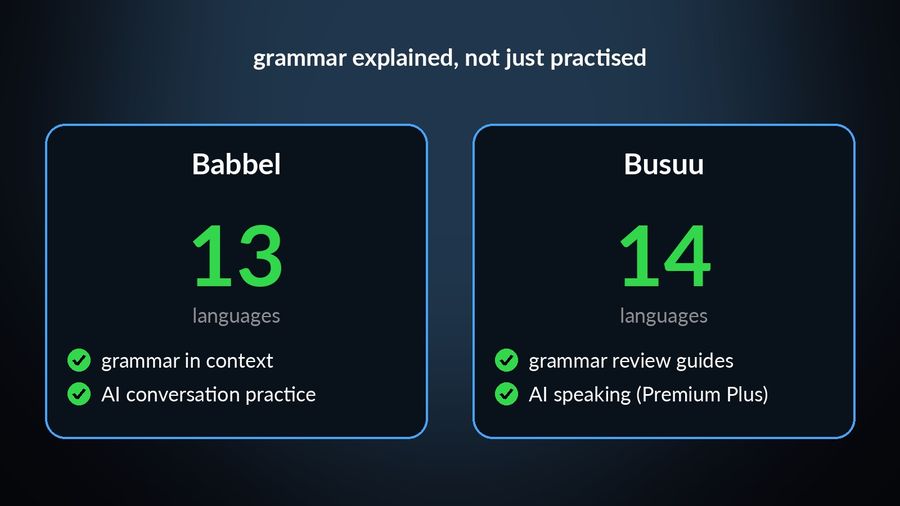 grammar explained, not just practised

Babbel

13

languages

grammar in context

AI conversation practice

Busuu

14

languages

grammar review guides

AI speaking (Premium Plus)